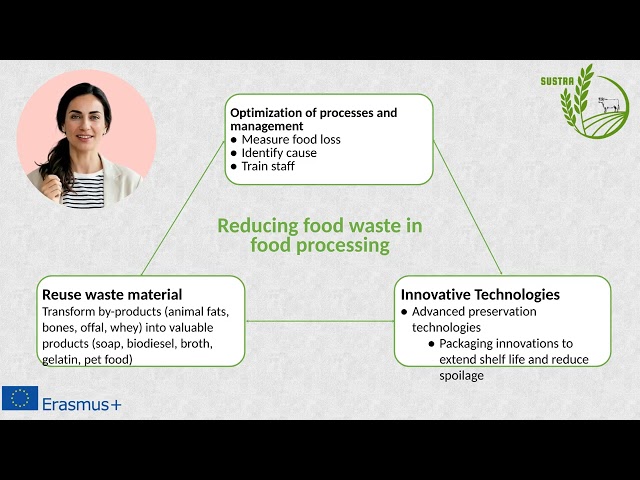 SUSTRA

Optimization of processes and management
• Measure food loss
• Identify cause
• Train staff

Reducing food waste in food processing

Reuse waste material
Transform by-products (animal fats, bones, offal, whey) into valuable products (soap, biodiesel, broth, gelatin, pet food)

Innovative Technologies
• Advanced preservation technologies
• Packaging innovations to extend shelf life and reduce spoilage

Erasmus+